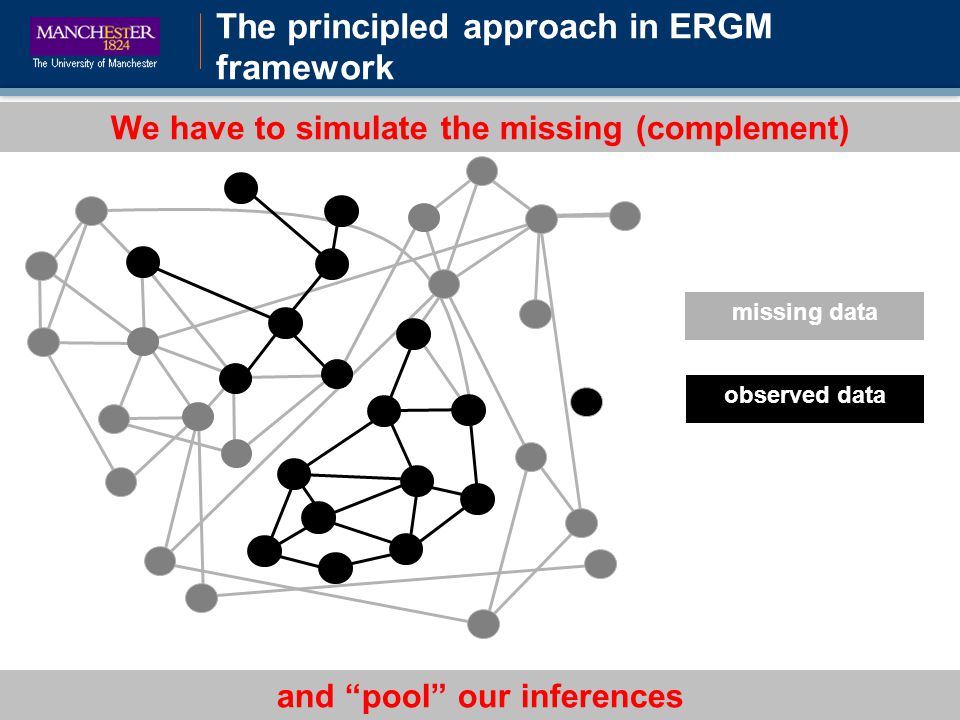 MANCHESTER
1824
The University of Manchester

The principled approach in ERGM framework

We have to simulate the missing (complement)

missing data

observed data

and “pool” our inferences